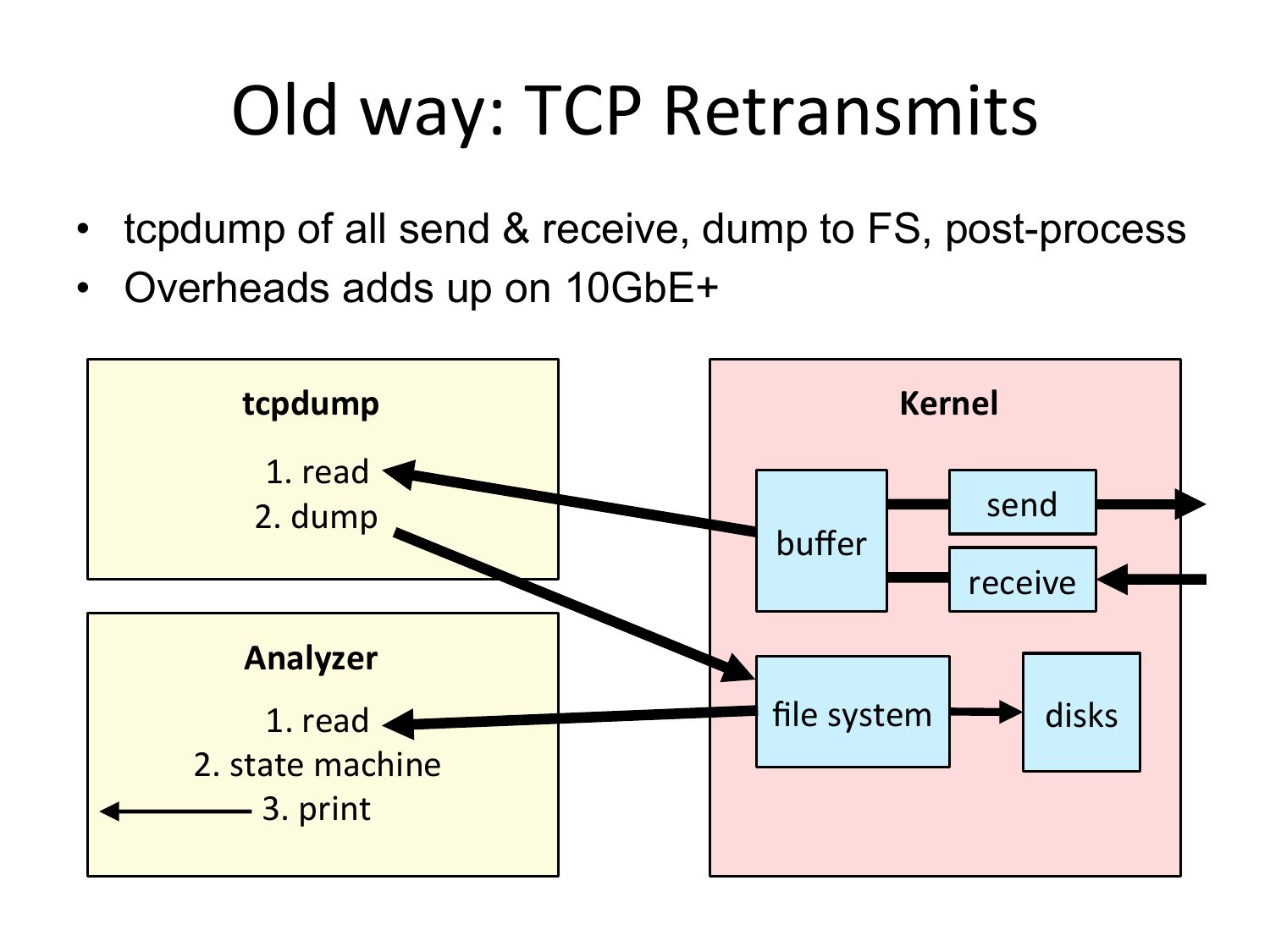 Old way: TCP Retransmits

• tcpdump of all send & receive, dump to FS, post-process
• Overheads adds up on 10GbE+

tcpdump

1. read
2. dump

Analyzer

1. read
2. state machine
3. print

Kernel

buffer

send

receive

file system

disks